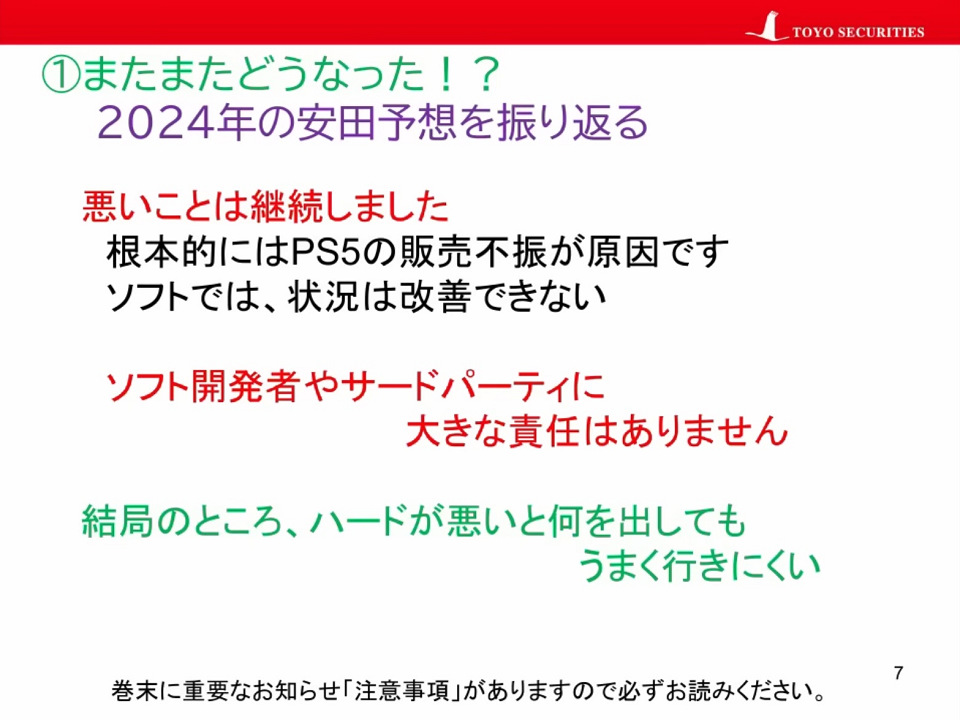 TOYO SECURITIES

①またまたどうなった！？
2024年の安田予想を振り返る

悪いことは継続しました
根本的にはPS5の販売不振が原因です
ソフトでは、状況は改善できない

ソフト開発者やサードパーティに
大きな責任はありません

結局のところ、ハードが悪いと何を出しても
うまく行きにくい

7

巻末に重要なお知らせ「注意事項」がありますので必ずお読みください。